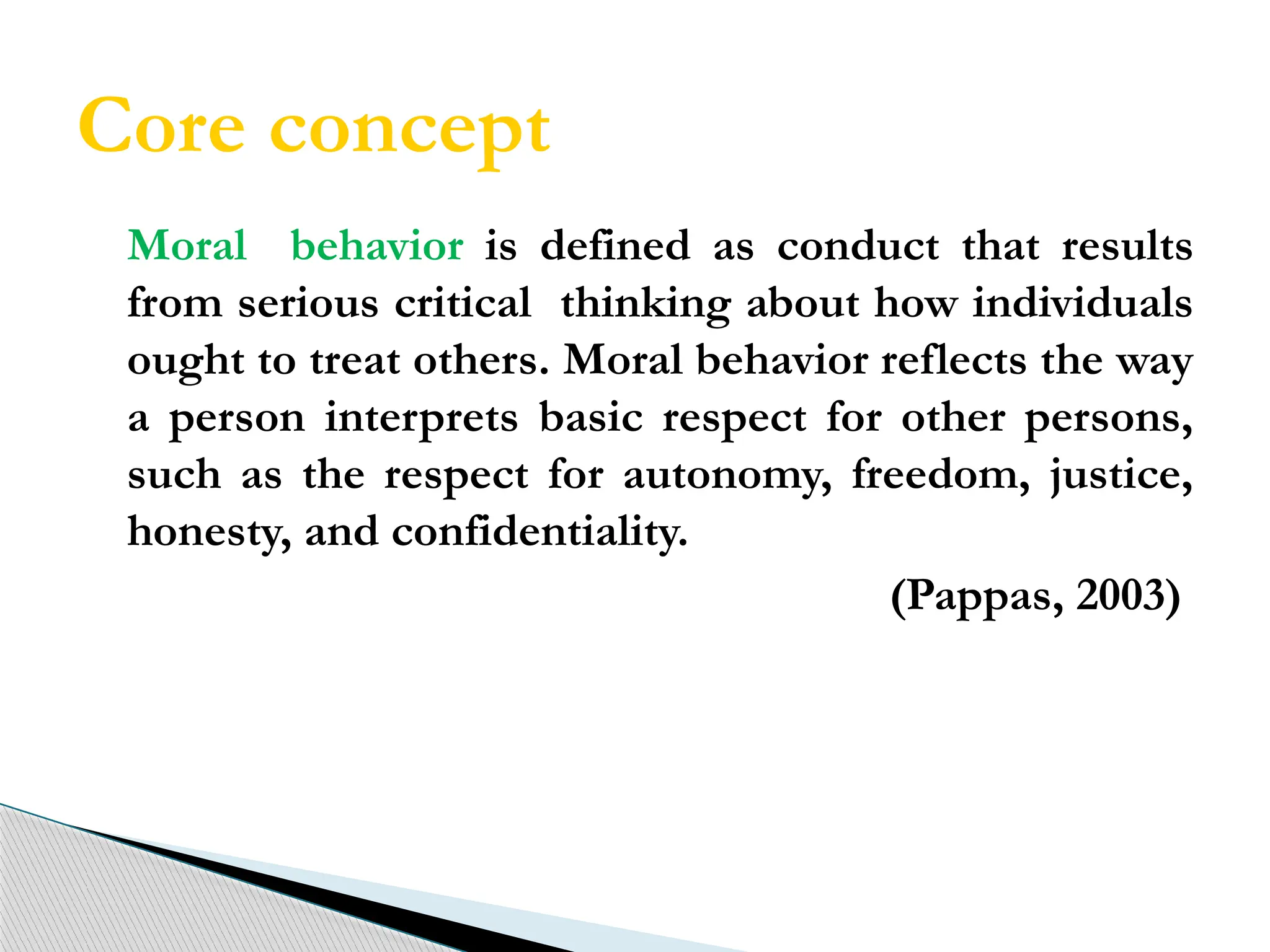 Core concept

Moral behavior is defined as conduct that results from serious critical thinking about how individuals ought to treat others. Moral behavior reflects the way a person interprets basic respect for other persons, such as the respect for autonomy, freedom, justice, honesty, and confidentiality.

(Pappas, 2003)